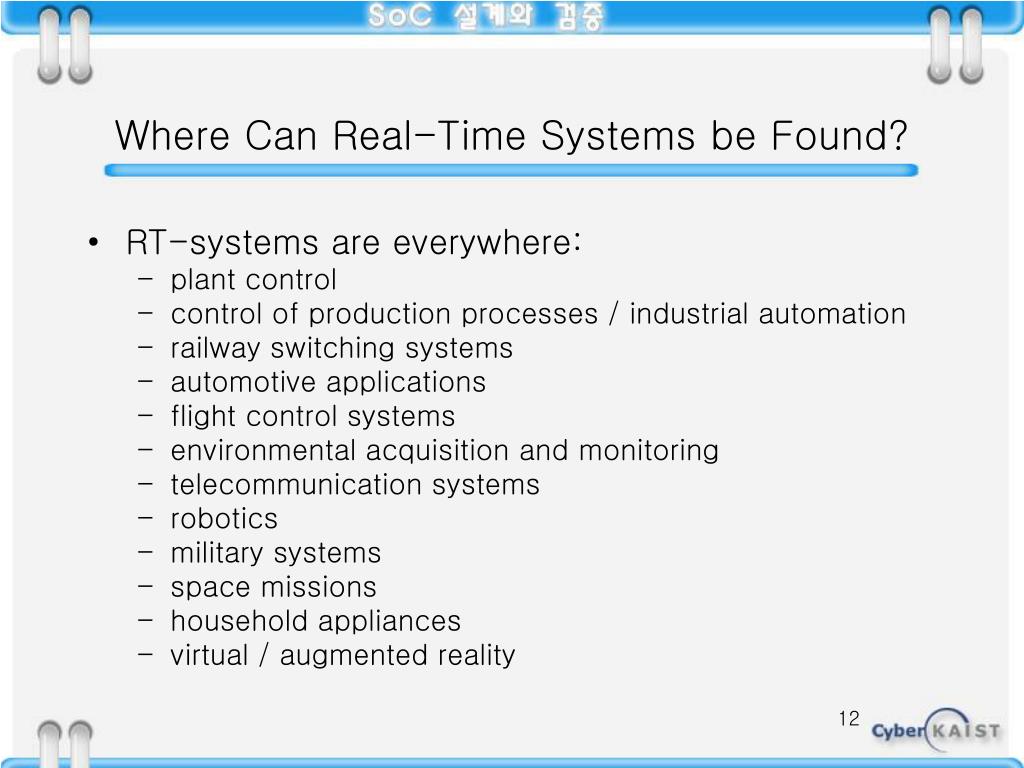 SoC 설계와 검증

Where Can Real-Time Systems be Found?

• RT-systems are everywhere:
  – plant control
  – control of production processes / industrial automation
  – railway switching systems
  – automotive applications
  – flight control systems
  – environmental acquisition and monitoring
  – telecommunication systems
  – robotics
  – military systems
  – space missions
  – household appliances
  – virtual / augmented reality

12

Cyber KAIST